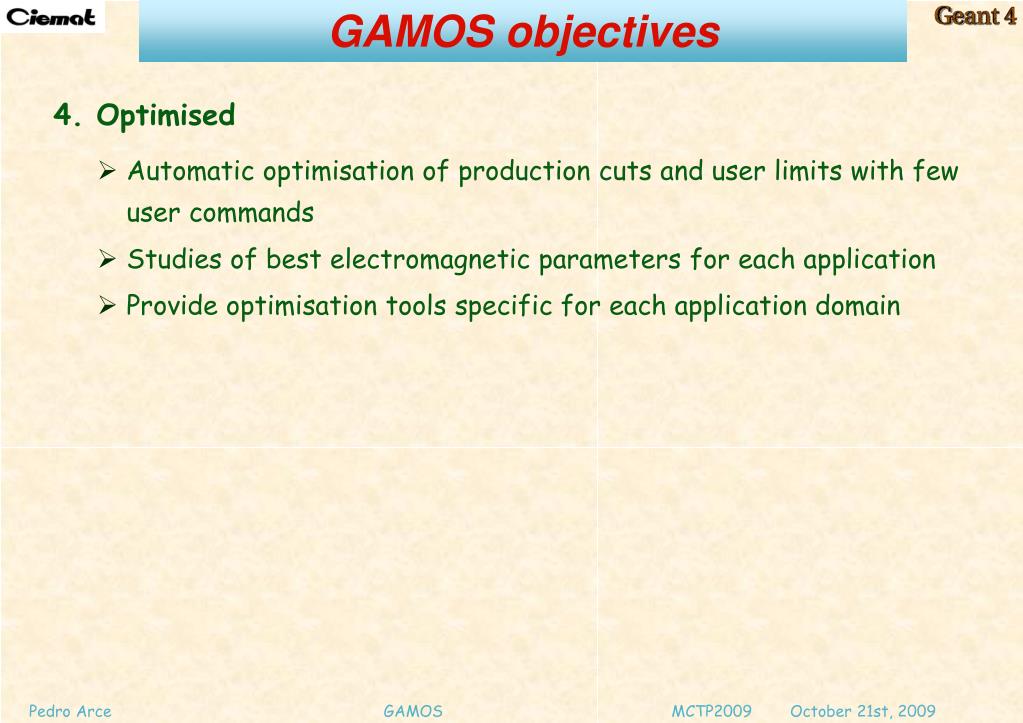 Ciemat

GAMOS objectives

Geant 4

4. Optimised

➢ Automatic optimisation of production cuts and user limits with few user commands

➢ Studies of best electromagnetic parameters for each application

➢ Provide optimisation tools specific for each application domain

Pedro Arce GAMOS MCTP2009 October 21st, 2009